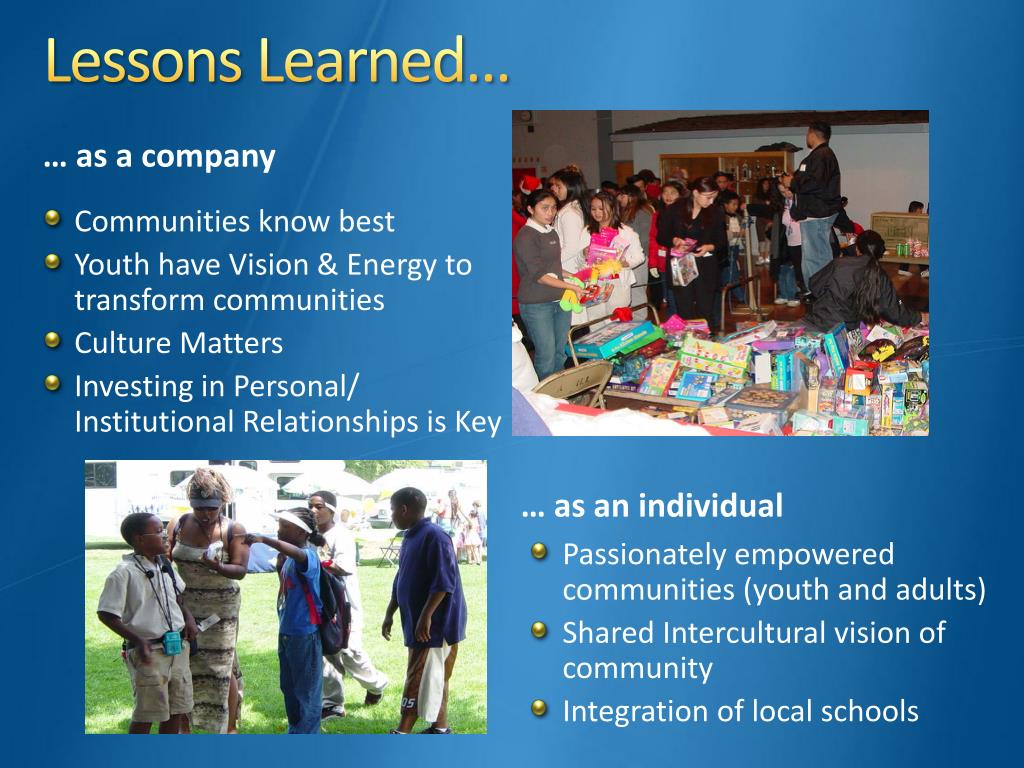 Lessons Learned…

… as a company

Communities know best
Youth have Vision & Energy to transform communities
Culture Matters
Investing in Personal/ Institutional Relationships is Key

… as an individual

Passionately empowered communities (youth and adults)
Shared Intercultural vision of community
Integration of local schools